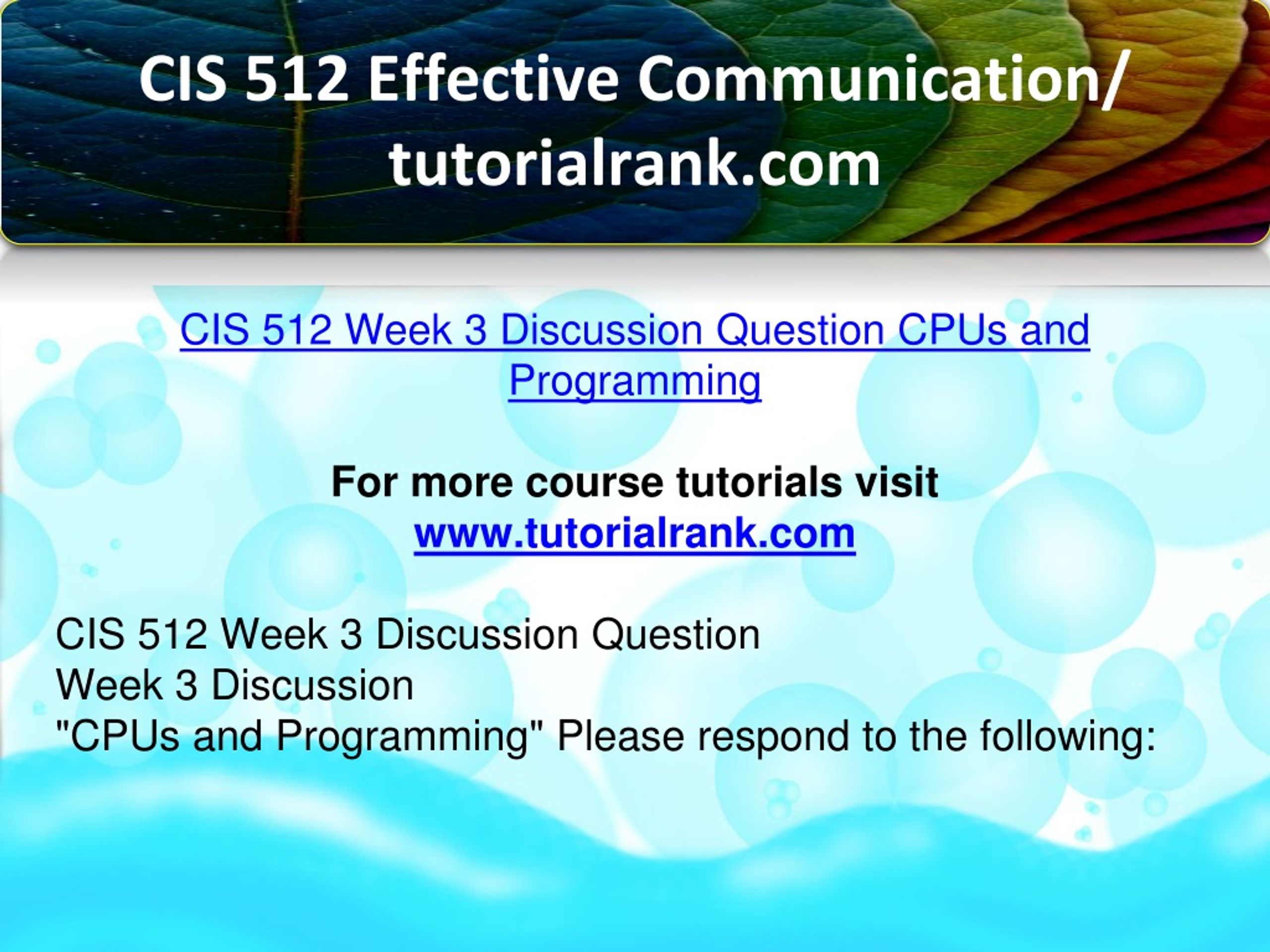 CIS 512 Effective Communication/ tutorialrank.com

CIS 512 Week 3 Discussion Question CPUs and Programming

For more course tutorials visit
www.tutorialrank.com

CIS 512 Week 3 Discussion Question
Week 3 Discussion
"CPUs and Programming" Please respond to the following: